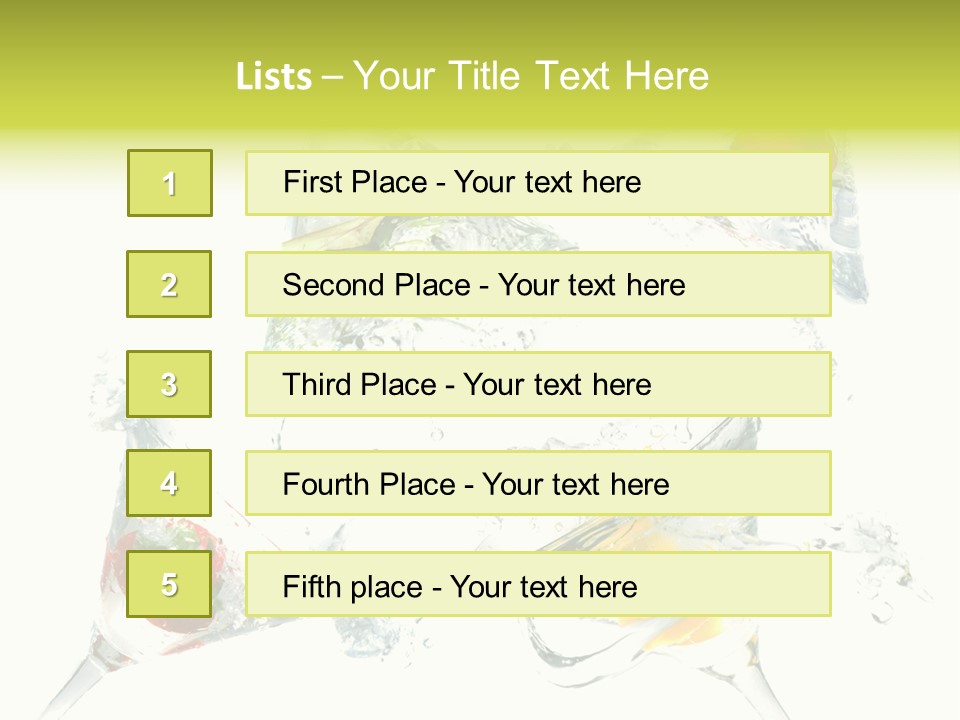 Lists – Your Title Text Here

1

First Place - Your text here

2

Second Place - Your text here

3

Third Place - Your text here

4

Fourth Place - Your text here

5

Fifth place - Your text here